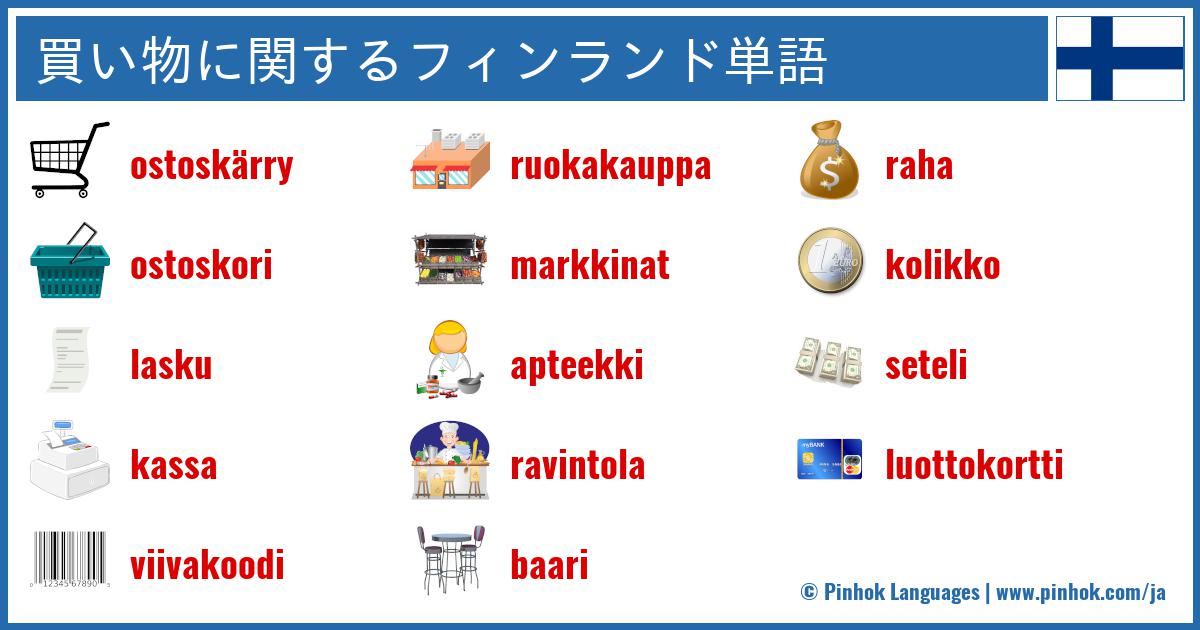 買い物に関するフィンランド単語

ostoskärry
ostoskori
lasku
kassa
viivakoodi

ruokakauppa
markkinat
apteekki
ravintola
baari

raha
kolikko
seteli
luottokortti

© Pinhok Languages | www.pinhok.com/ja